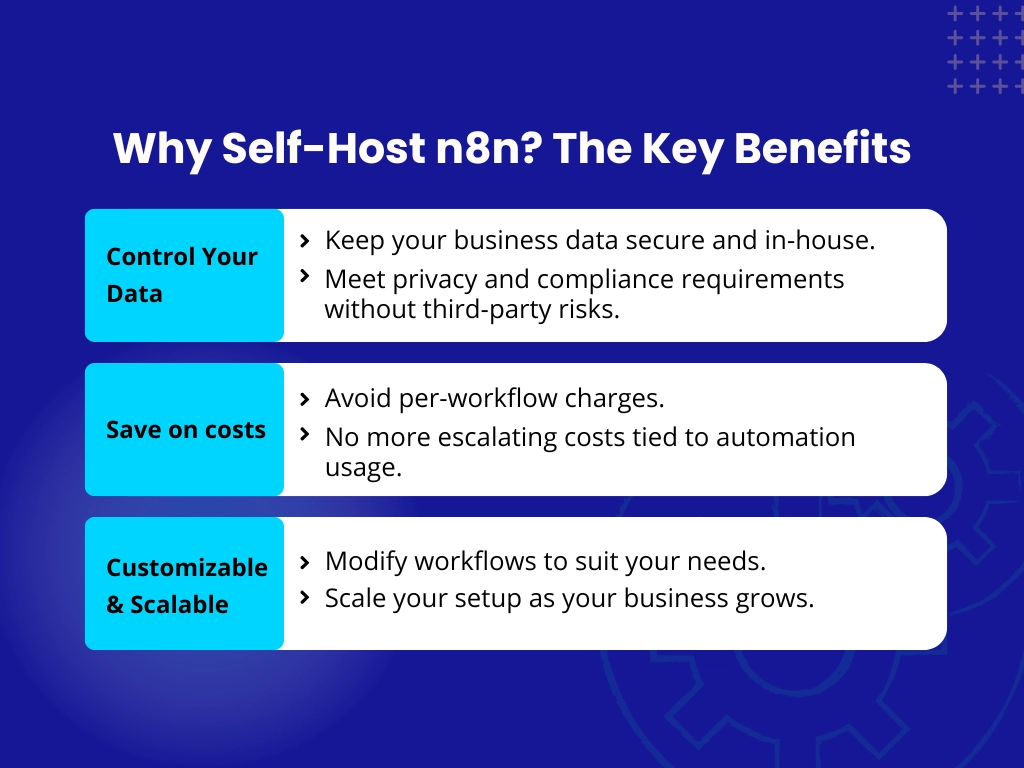 Why Self-Host n8n? The Key Benefits

Control Your Data

› Keep your business data secure and in-house.
› Meet privacy and compliance requirements without third-party risks.

Save on costs

› Avoid per-workflow charges.
› No more escalating costs tied to automation usage.

Customizable & Scalable

› Modify workflows to suit your needs.
› Scale your setup as your business grows.